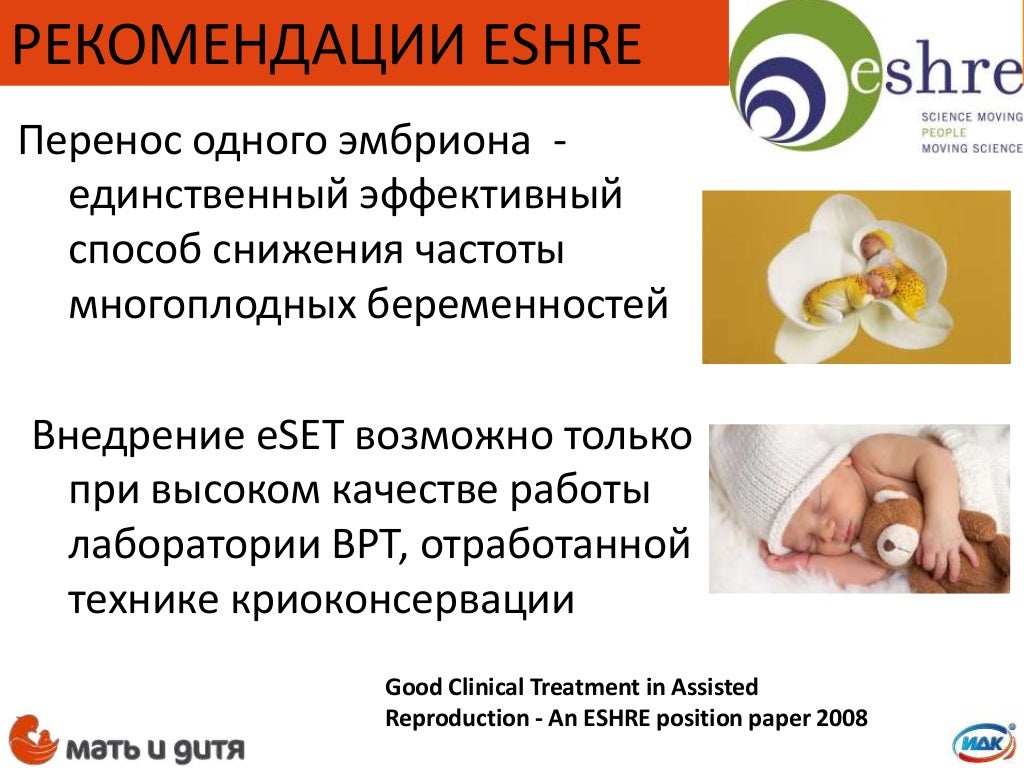 РЕКОМЕНДАЦИИ ESHRE

eshre
SCIENCE MOVING PEOPLE
MOVING SCIENCE

Перенос одного эмбриона - единственный эффективный способ снижения частоты многоплодных беременностей

Внедрение eSET возможно только при высоком качестве работы лаборатории ВРТ, отработанной технике криоконсервации

Good Clinical Treatment in Assisted Reproduction - An ESHRE position paper 2008

мать и дитя

ИДК